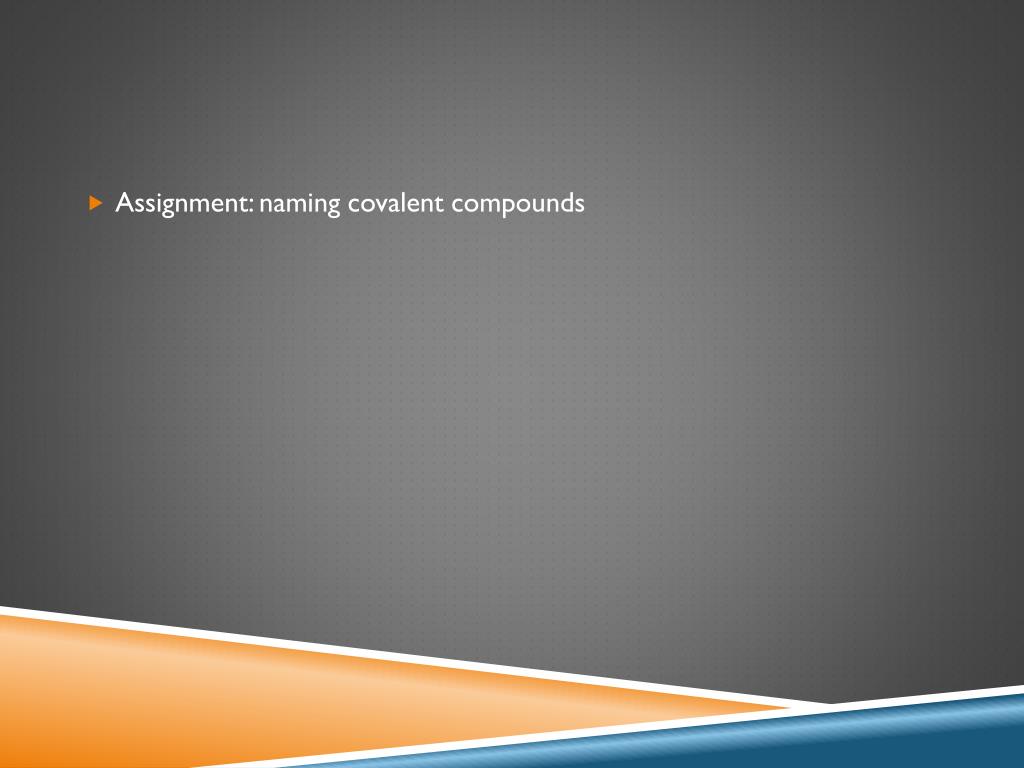 Assignment: naming covalent compounds